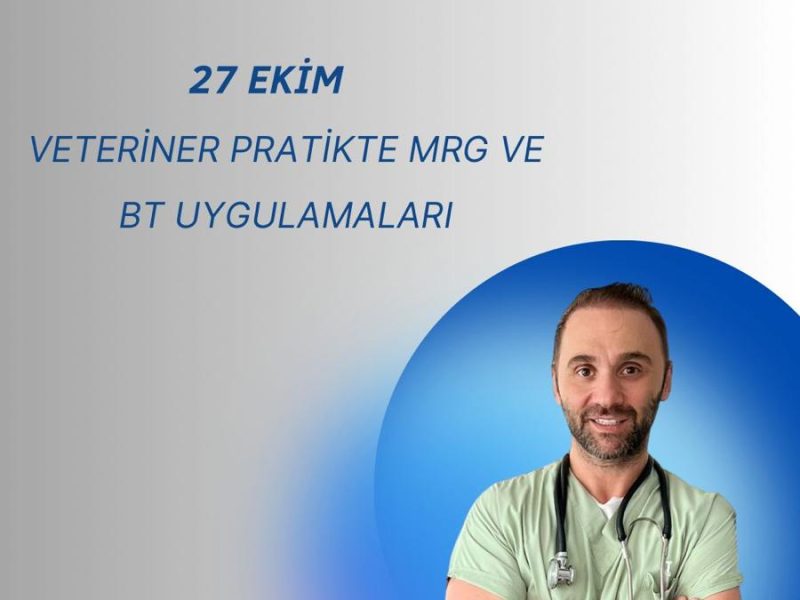 27 EKİM

VETERİNER PRATİKTE MRG VE BT UYGULAMALARI